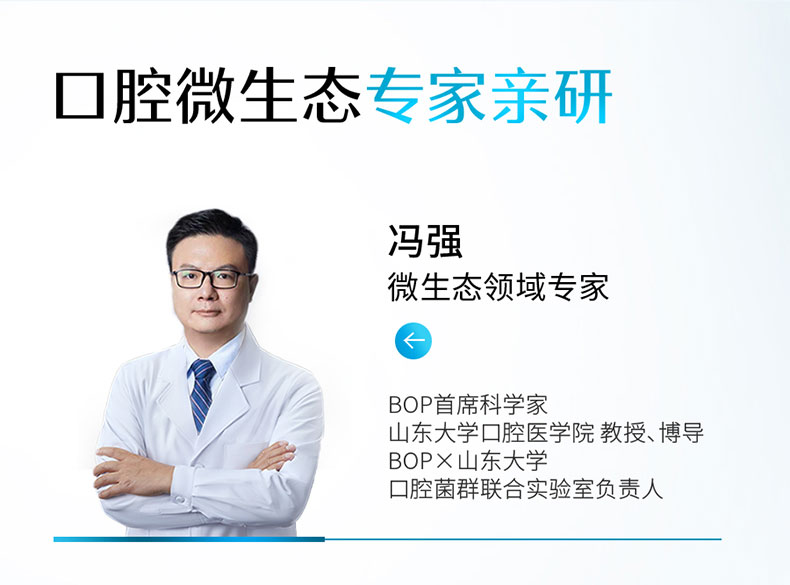 口腔微生态专家亲研

冯强
微生态领域专家

BOP首席科学家
山东大学口腔医学院 教授、博导
BOP×山东大学
口腔菌群联合实验室负责人